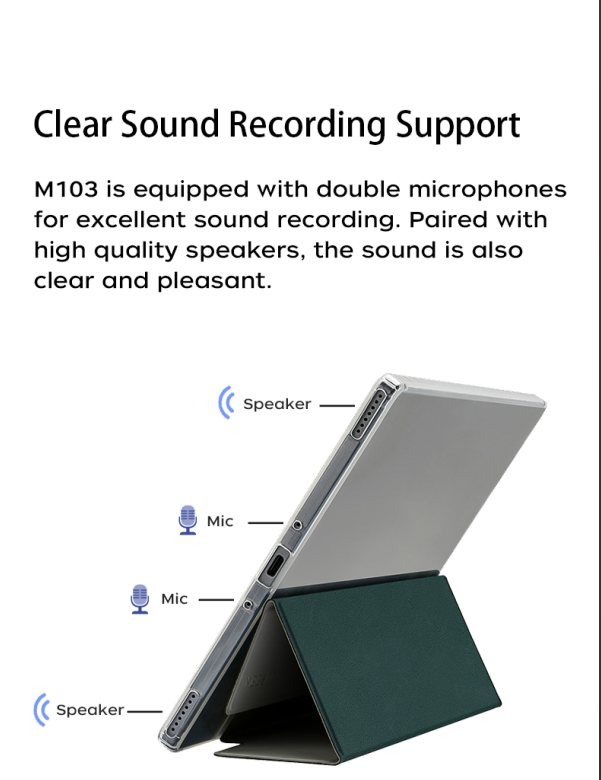 Clear Sound Recording Support

M103 is equipped with double microphones for excellent sound recording. Paired with high quality speakers, the sound is also clear and pleasant.

Speaker

Mic

Mic

Speaker